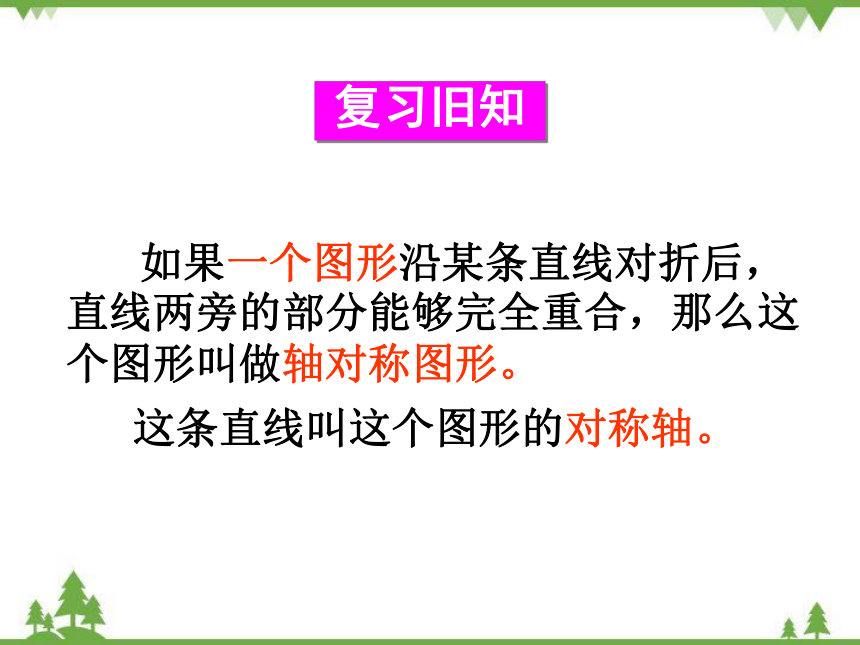 复习旧知

如果一个图形沿某条直线对折后，直线两旁的部分能够完全重合，那么这个图形叫做轴对称图形。

这条直线叫这个图形的对称轴。